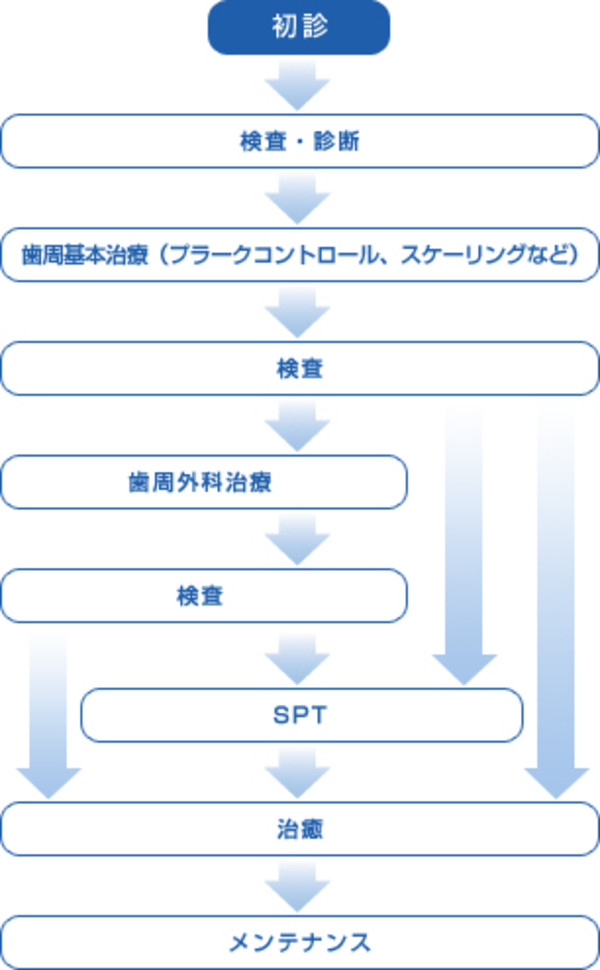 初診

検査・診断

歯周基本治療（プラークコントロール、スケーリングなど）

検査

歯周外科治療

検査

SPT

治癒

メンテナンス